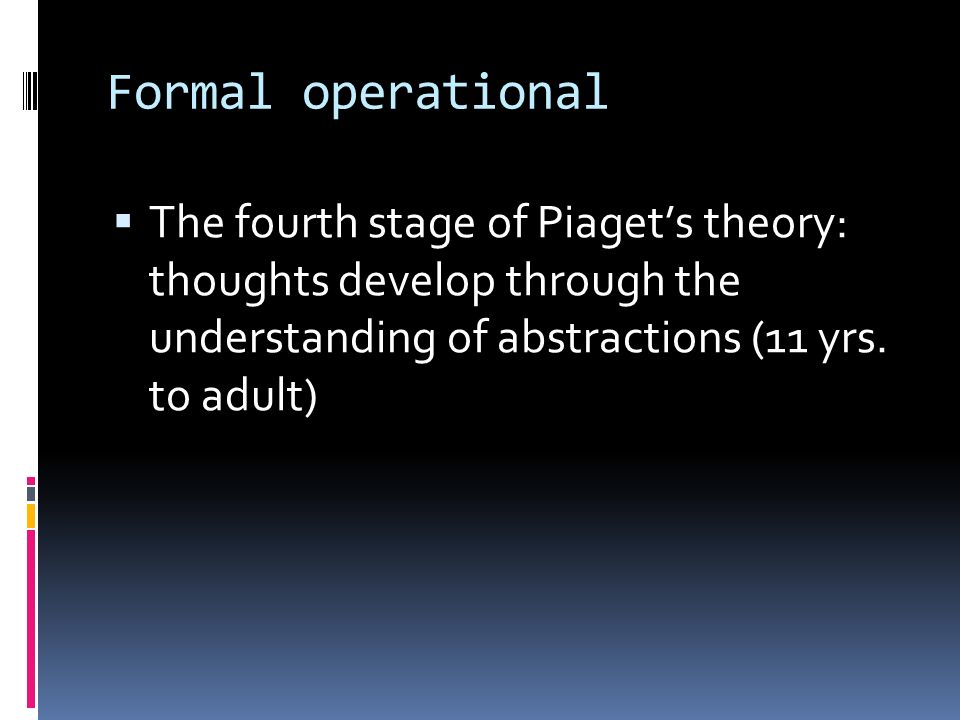 Formal operational

▪ The fourth stage of Piaget’s theory: thoughts develop through the understanding of abstractions (11 yrs. to adult)